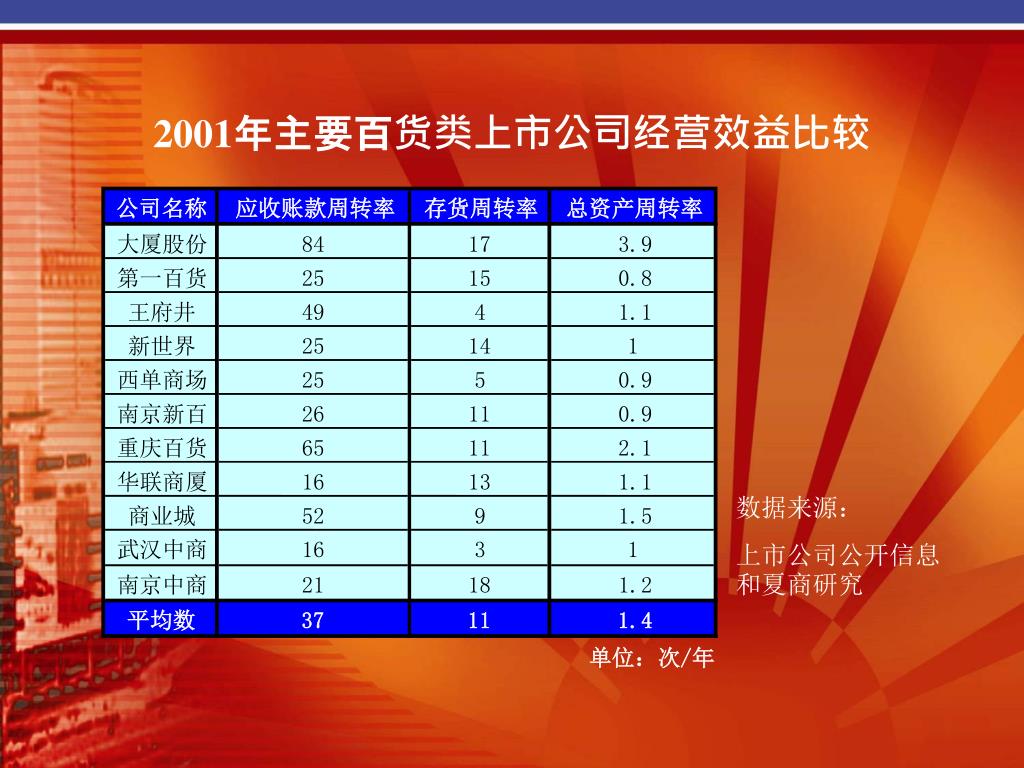 2001年主要百货类上市公司经营效益比较

| 公司名称 | 应收账款周转率 | 存货周转率 | 总资产周转率 |
|---|---|---|---|
| 大厦股份 | 84 | 17 | 3.9 |
| 第一百货 | 25 | 15 | 0.8 |
| 王府井 | 49 | 4 | 1.1 |
| 新世界 | 25 | 14 | 1 |
| 西单商场 | 25 | 5 | 0.9 |
| 南京新百 | 26 | 11 | 0.9 |
| 重庆百货 | 65 | 11 | 2.1 |
| 华联商厦 | 16 | 13 | 1.1 |
| 商业城 | 52 | 9 | 1.5 |
| 武汉中商 | 16 | 3 | 1 |
| 南京中商 | 21 | 18 | 1.2 |
| 平均数 | 37 | 11 | 1.4 |

单位：次/年

数据来源：

上市公司公开信息和夏商研究